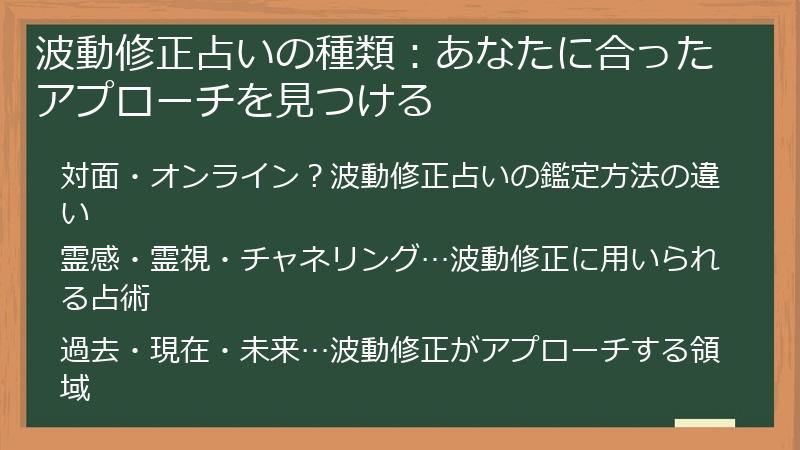 波動修正占いの種類：あなたに合ったアプローチを見つける

対面・オンライン？波動修正占いの鑑定方法の違い

霊感・霊視・チャネリング…波動修正に用いられる占術

過去・現在・未来…波動修正がアプローチする領域